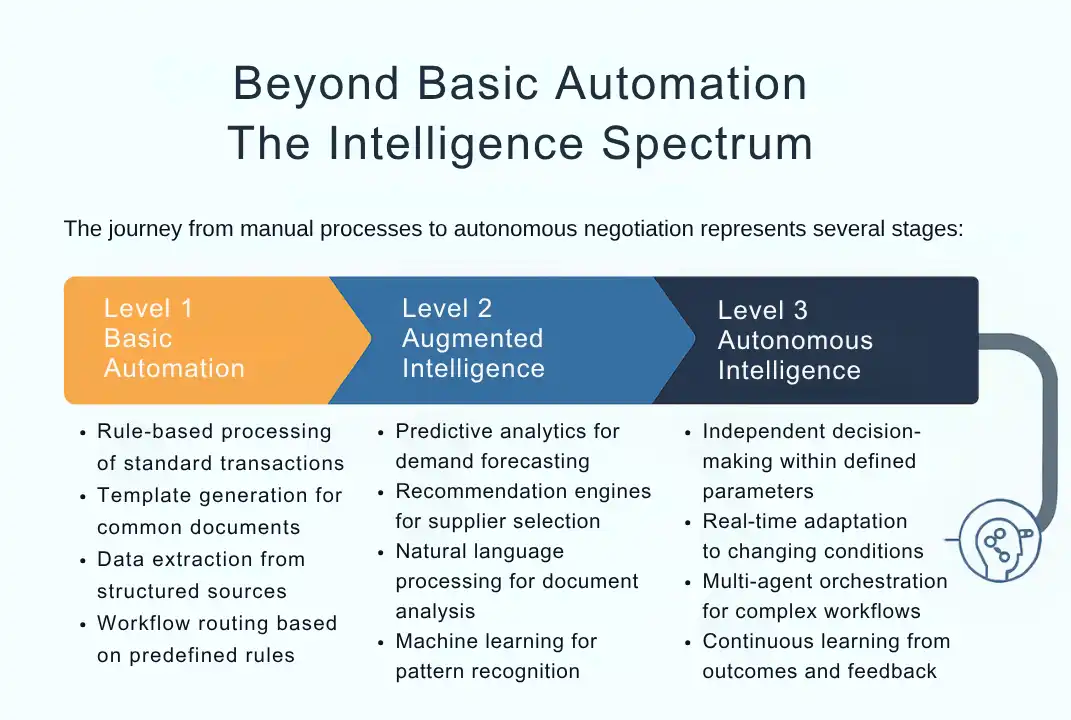 Beyond Basic Automation
The Intelligence Spectrum

The journey from manual processes to autonomous negotiation represents several stages:

Level 1
Basic
Automation

- Rule-based processing of standard transactions
- Template generation for common documents
- Data extraction from structured sources
- Workflow routing based on predefined rules

Level 2
Augmented
Intelligence

- Predictive analytics for demand forecasting
- Recommendation engines for supplier selection
- Natural language processing for document analysis
- Machine learning for pattern recognition

Level 3
Autonomous
Intelligence

- Independent decision-making within defined parameters
- Real-time adaptation to changing conditions
- Multi-agent orchestration for complex workflows
- Continuous learning from outcomes and feedback